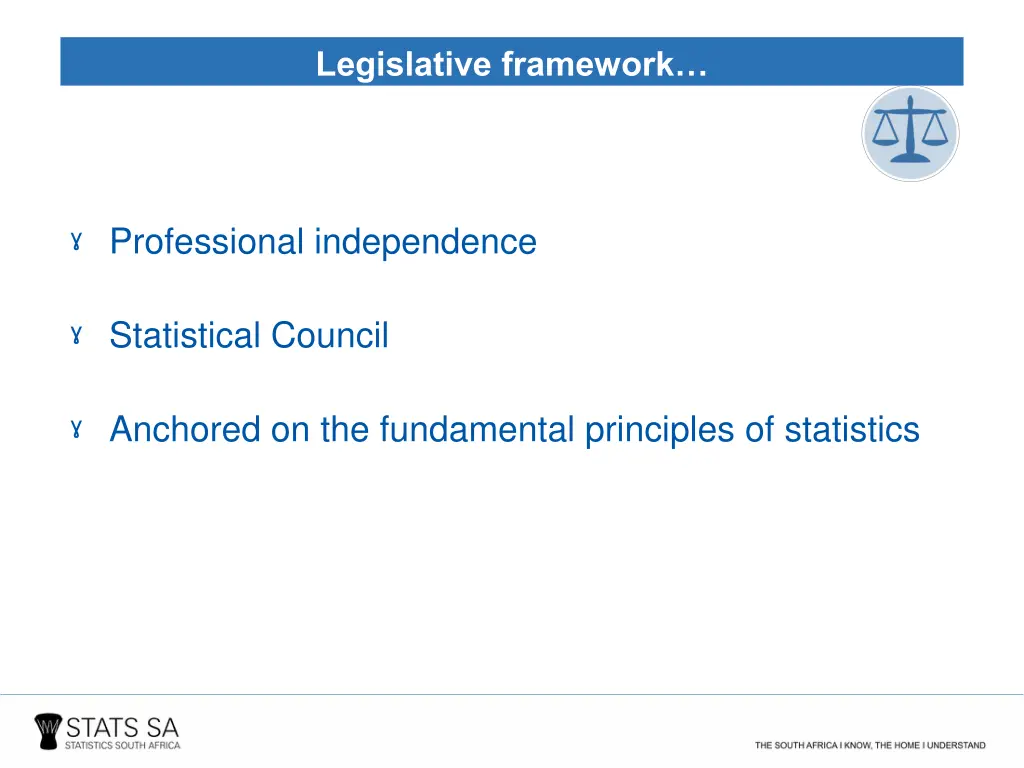 Legislative framework…

ɣ Professional independence

ɣ Statistical Council

ɣ Anchored on the fundamental principles of statistics

STATS SA
STATISTICS SOUTH AFRICA

THE SOUTH AFRICA I KNOW, THE HOME I UNDERSTAND